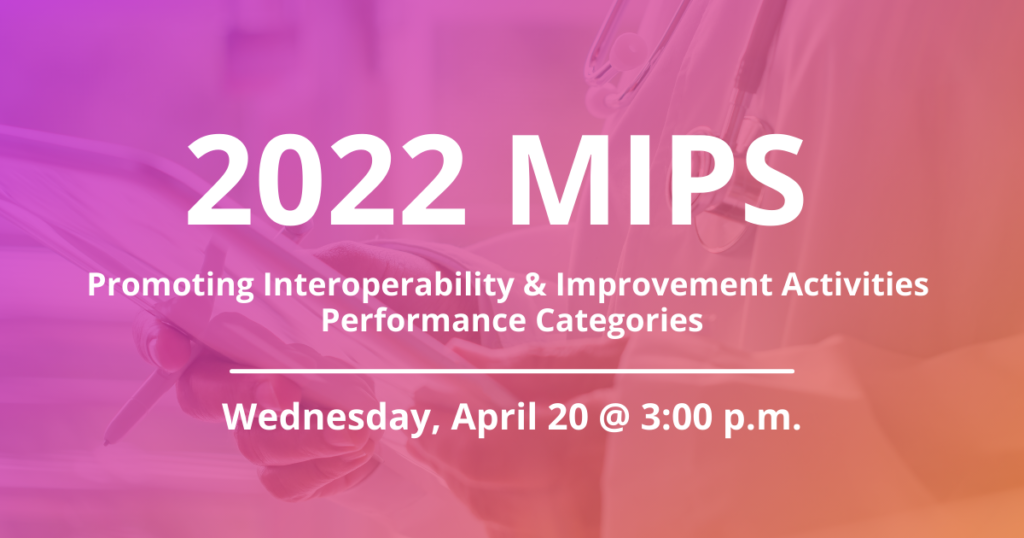 2022 MIPS

Promoting Interoperability & Improvement Activities Performance Categories

Wednesday, April 20 @ 3:00 p.m.